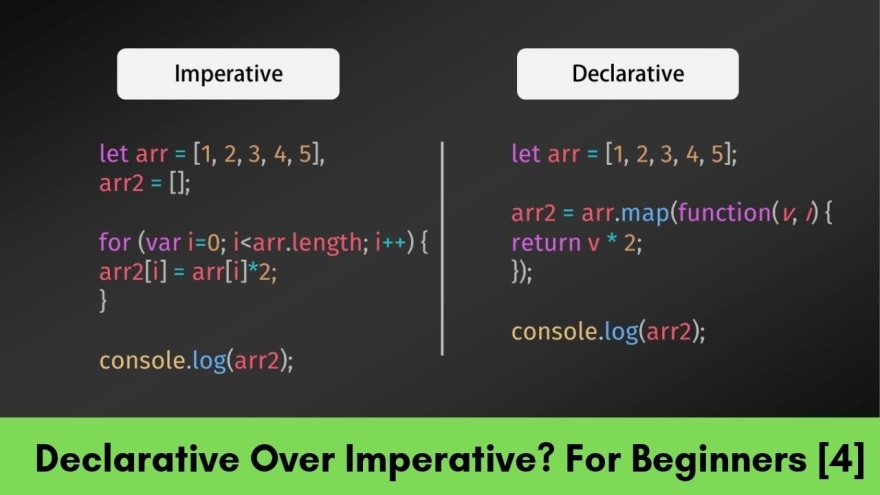 Imperative

let arr = [1, 2, 3, 4, 5],
arr2 = [];

for (var i=0; i<arr.length; i++) {
arr2[i] = arr[i]*2;
}

console.log(arr2);

Declarative

let arr = [1, 2, 3, 4, 5];

arr2 = arr.map(function(v, i) {
return v * 2;
});

console.log(arr2);

Declarative Over Imperative? For Beginners [4]